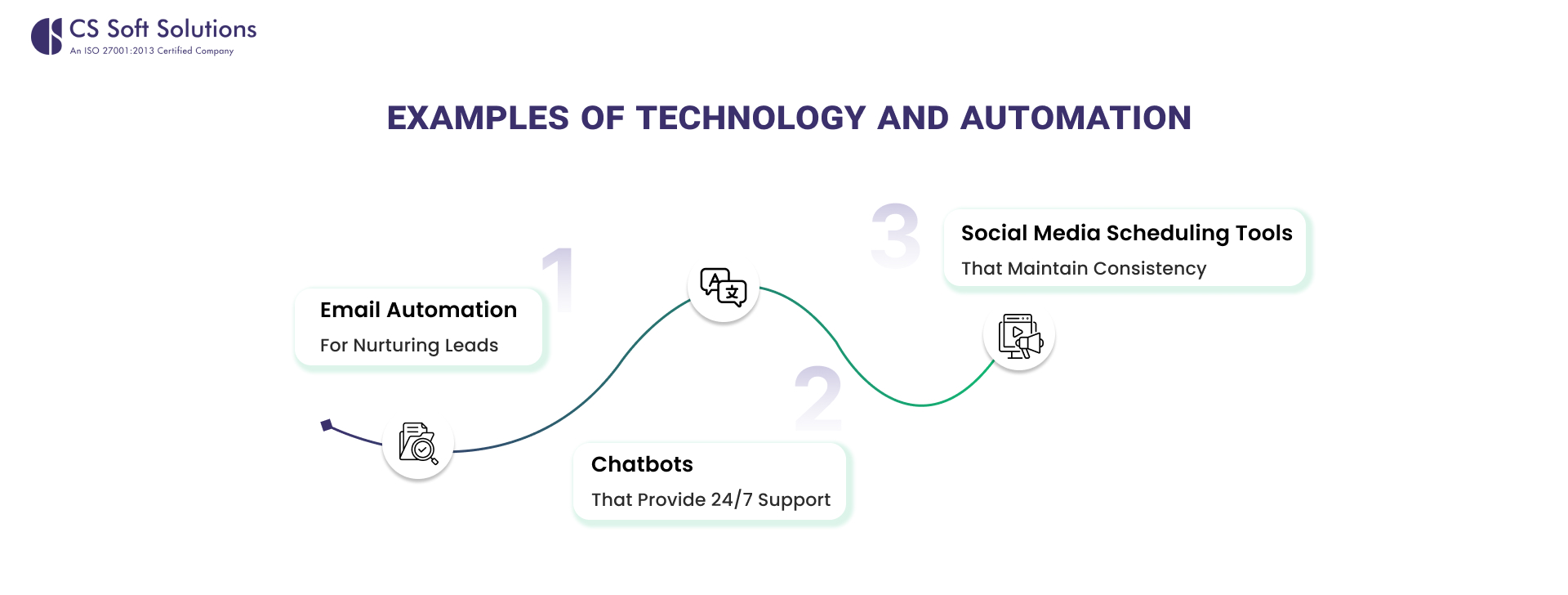 CS Soft Solutions
An ISO 27001:2013 Certified Company

EXAMPLES OF TECHNOLOGY AND AUTOMATION

1

Email Automation
For Nurturing Leads

2

Chatbots
That Provide 24/7 Support

3

Social Media Scheduling Tools
That Maintain Consistency